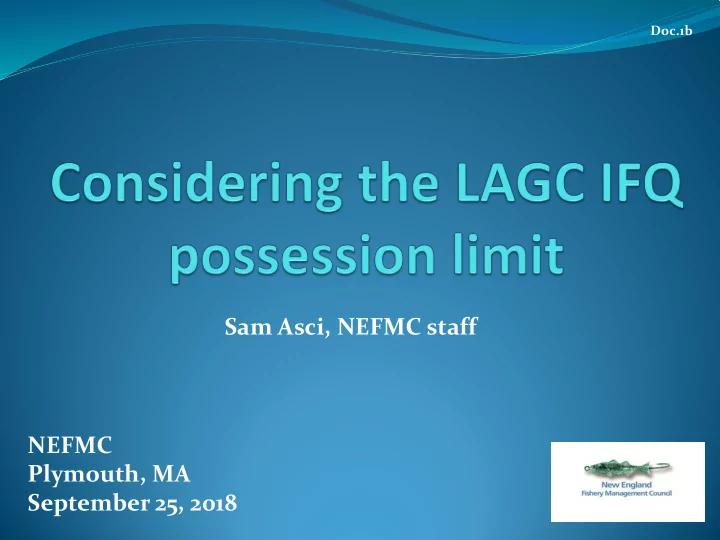 Doc.1b

Considering the LAGC IFQ possession limit

Sam Asci, NEFMC staff

NEFMC
Plymouth, MA
September 25, 2018

New England
Fishery Management Council